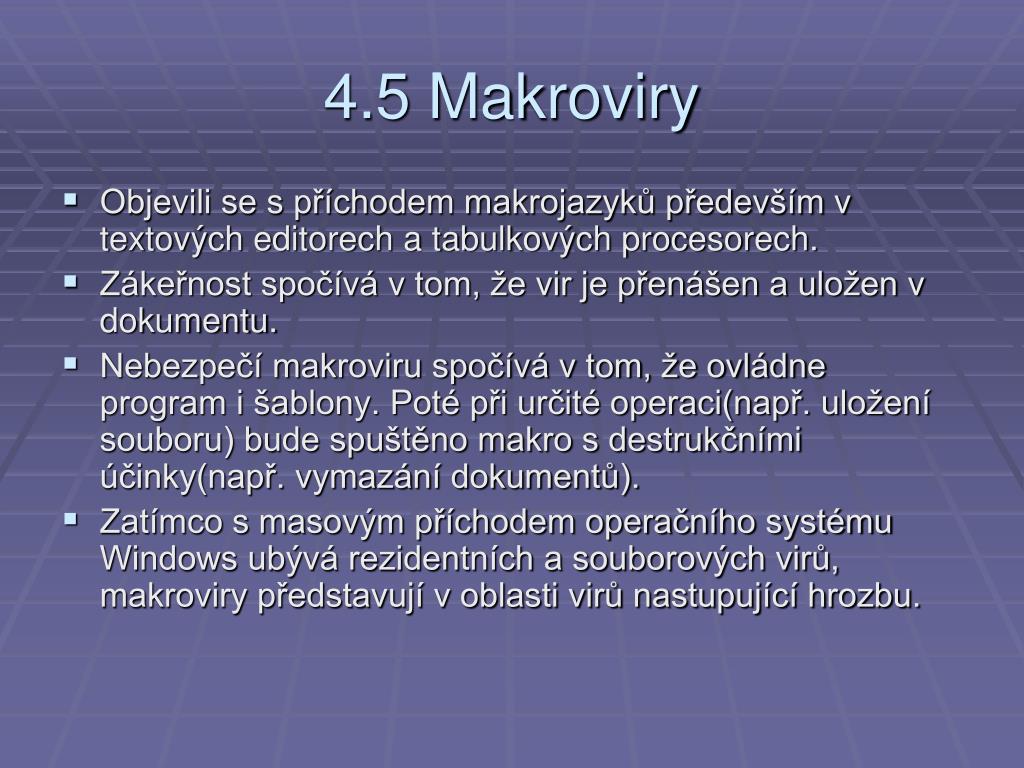 4.5 Makroviry

▪ Objevili se s příchodem makrojazyků především v textových editorech a tabulkových procesorech.
▪ Zákeřnost spočívá v tom, že vir je přenášen a uložen v dokumentu.
▪ Nebezpečí makroviru spočívá v tom, že ovládne program i šablony. Poté při určité operaci(např. uložení souboru) bude spuštěno makro s destrukčními účinky(např. vymazání dokumentů).
▪ Zatímco s masovým příchodem operačního systému Windows ubývá rezidentních a souborových virů, makroviry představují v oblasti virů nastupující hrozbu.